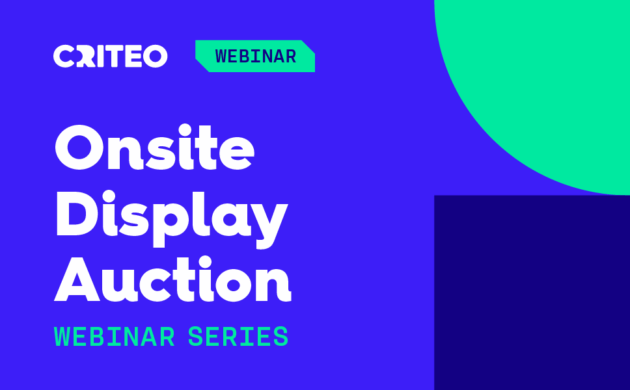 CRITEO WEBINAR

Onsite Display Auction

WEBINAR SERIES